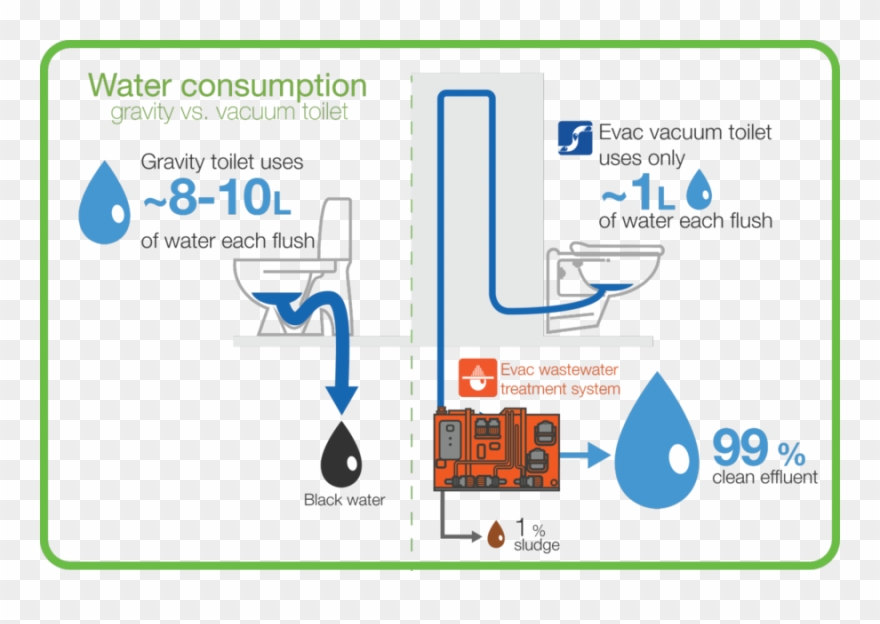 Water consumption
gravity vs. vacuum toilet

Gravity toilet uses
~8-10L
of water each flush

Black water

Evac vacuum toilet uses only
~1L
of water each flush

Evac wastewater treatment system

99 %
clean effluent

1 %
sludge